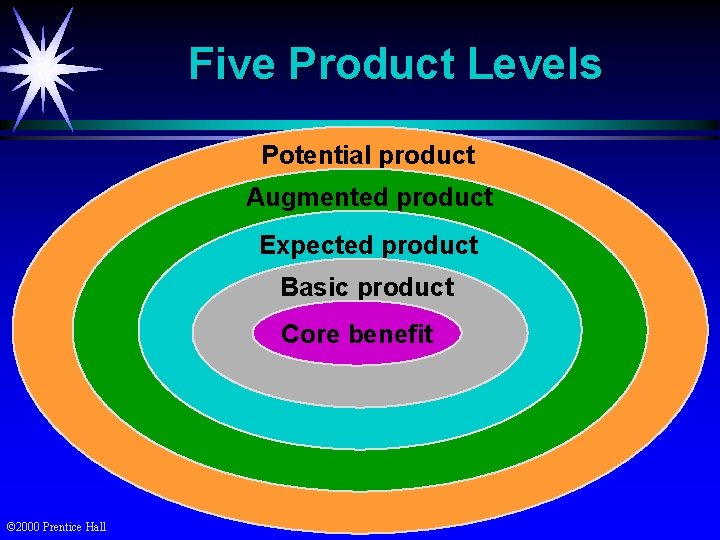 Five Product Levels

Potential product

Augmented product

Expected product

Basic product

Core benefit

©2000 Prentice Hall